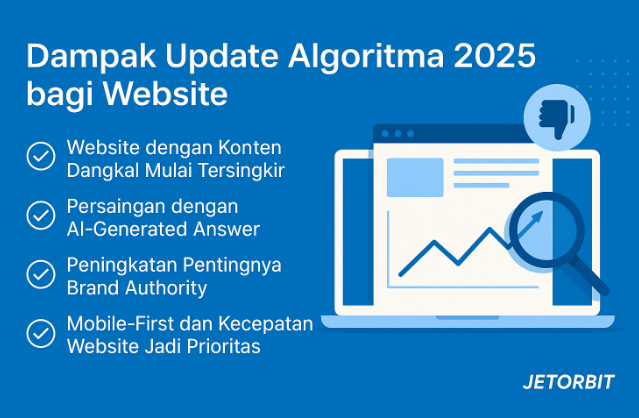 Dampak Update Algoritma 2025 bagi Website

Website dengan Konten Dangkal Mulai Tersingkir

Persaingan dengan AI-Generated Answer

Peningkatan Pentingnya Brand Authority

Mobile-First dan Kecepatan Website Jadi Prioritas

JETORBIT